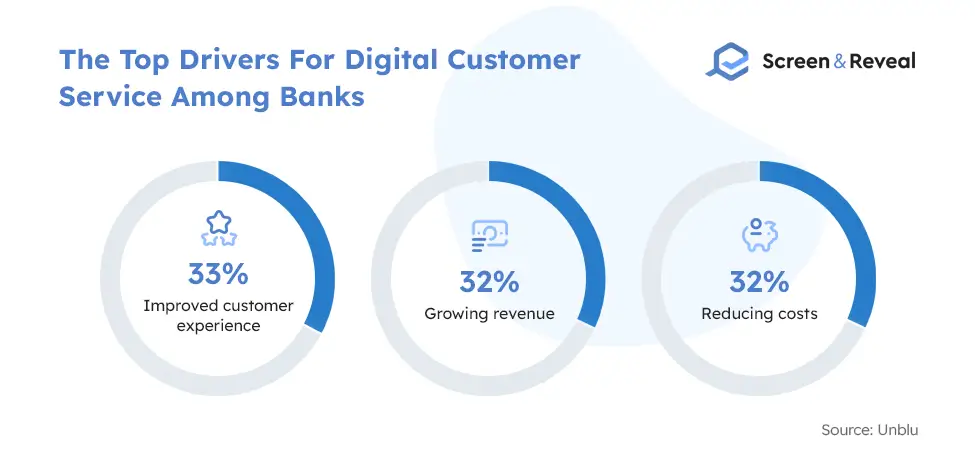 The Top Drivers For Digital Customer Service Among Banks

Screen & Reveal

33%
Improved customer experience

32%
Growing revenue

32%
Reducing costs

Source: Unblu